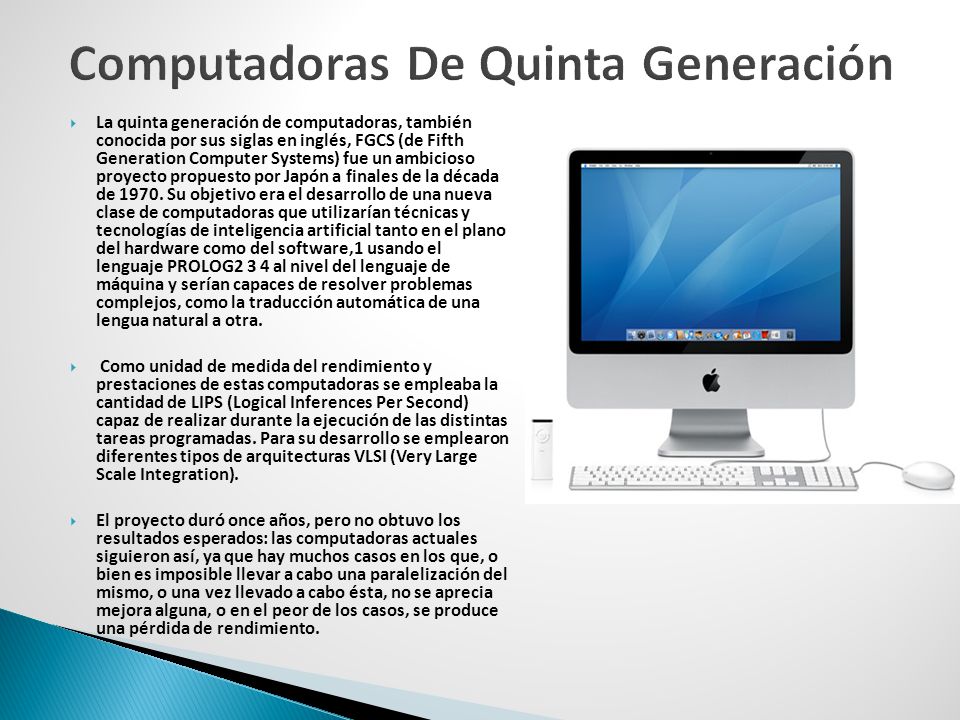 Computadoras De Quinta Generación

La quinta generación de computadoras, también conocida por sus siglas en inglés, FGCS (de Fifth Generation Computer Systems) fue un ambicioso proyecto propuesto por Japón a finales de la década de 1970. Su objetivo era el desarrollo de una nueva clase de computadoras que utilizarían técnicas y tecnologías de inteligencia artificial tanto en el plano del hardware como del software,1 usando el lenguaje PROLOG2 3 4 al nivel del lenguaje de máquina y serían capaces de resolver problemas complejos, como la traducción automática de una lengua natural a otra.

Como unidad de medida del rendimiento y prestaciones de estas computadoras se empleaba la cantidad de LIPS (Logical Inferences Per Second) capaz de realizar durante la ejecución de las distintas tareas programadas. Para su desarrollo se emplearon diferentes tipos de arquitecturas VLSI (Very Large Scale Integration).

El proyecto duró once años, pero no obtuvo los resultados esperados: las computadoras actuales siguieron así, ya que hay muchos casos en los que, o bien es imposible llevar a cabo una paralelización del mismo, o una vez llevado a cabo ésta, no se aprecia mejora alguna, o en el peor de los casos, se produce una pérdida de rendimiento.